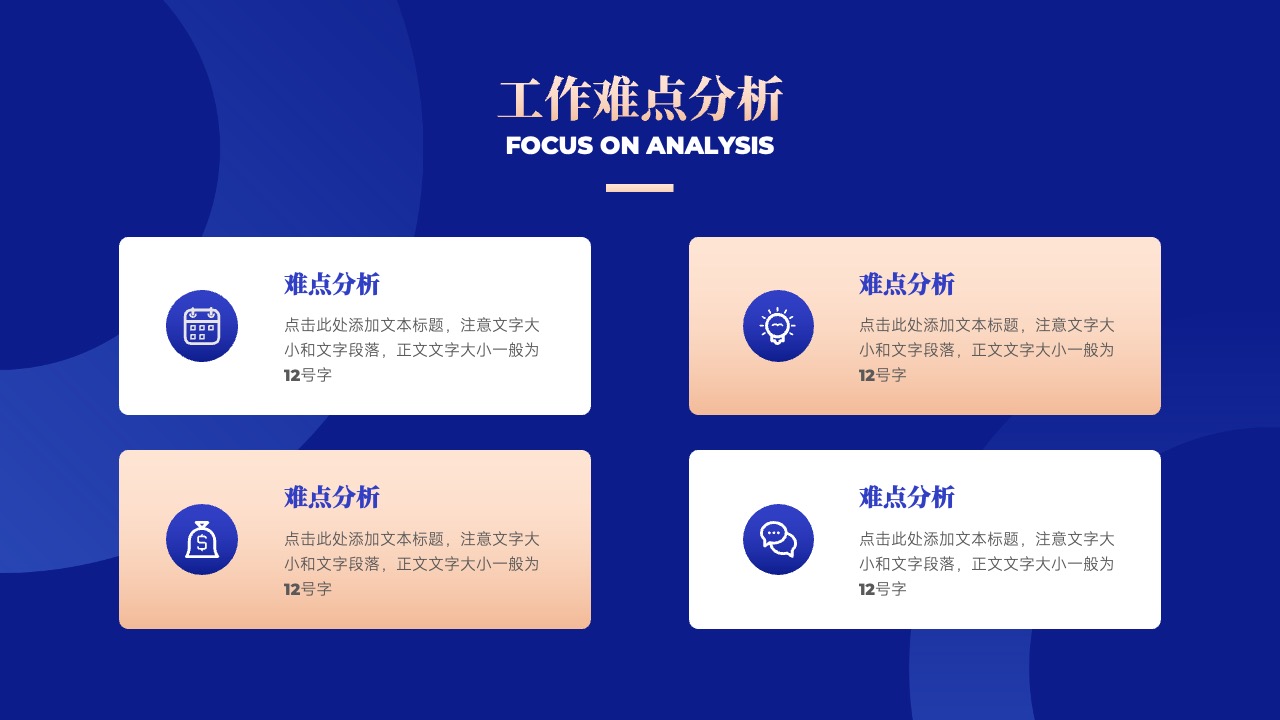 工作难点分析
FOCUS ON ANALYSIS

难点分析
点击此处添加文本标题，注意文字大小和文字段落，正文文字大小一般为12号字

难点分析
点击此处添加文本标题，注意文字大小和文字段落，正文文字大小一般为12号字

难点分析
点击此处添加文本标题，注意文字大小和文字段落，正文文字大小一般为12号字

难点分析
点击此处添加文本标题，注意文字大小和文字段落，正文文字大小一般为12号字